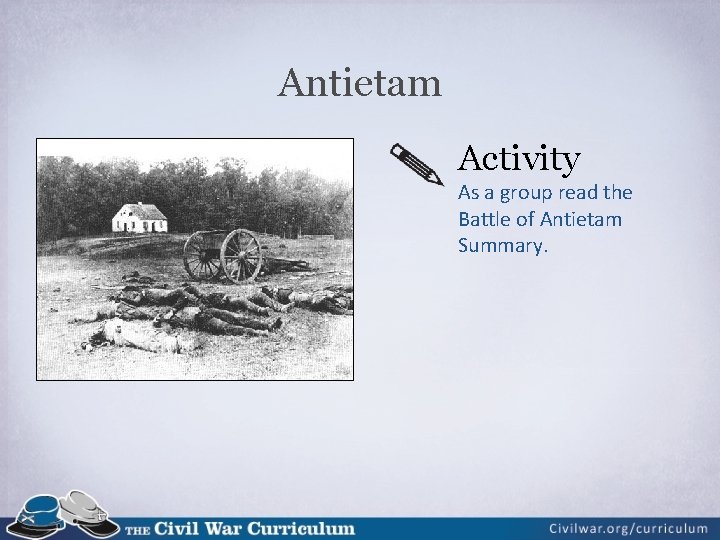 Antietam

Activity
As a group read the Battle of Antietam Summary.

THE Civil War Curriculum

Civilwar.org/curriculum